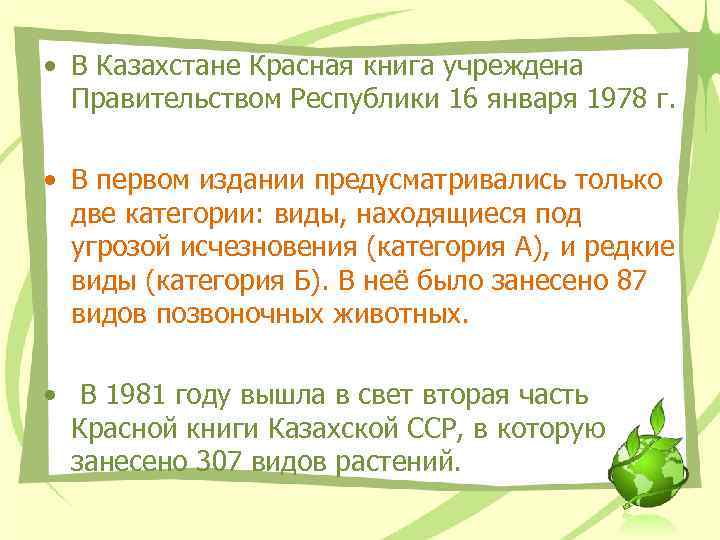 • В Казахстане Красная книга учреждена Правительством Республики 16 января 1978 г.

• В первом издании предусматривались только две категории: виды, находящиеся под угрозой исчезновения (категория А), и редкие виды (категория Б). В неё было занесено 87 видов позвоночных животных.

• В 1981 году вышла в свет вторая часть Красной книги Казахской ССР, в которую занесено 307 видов растений.